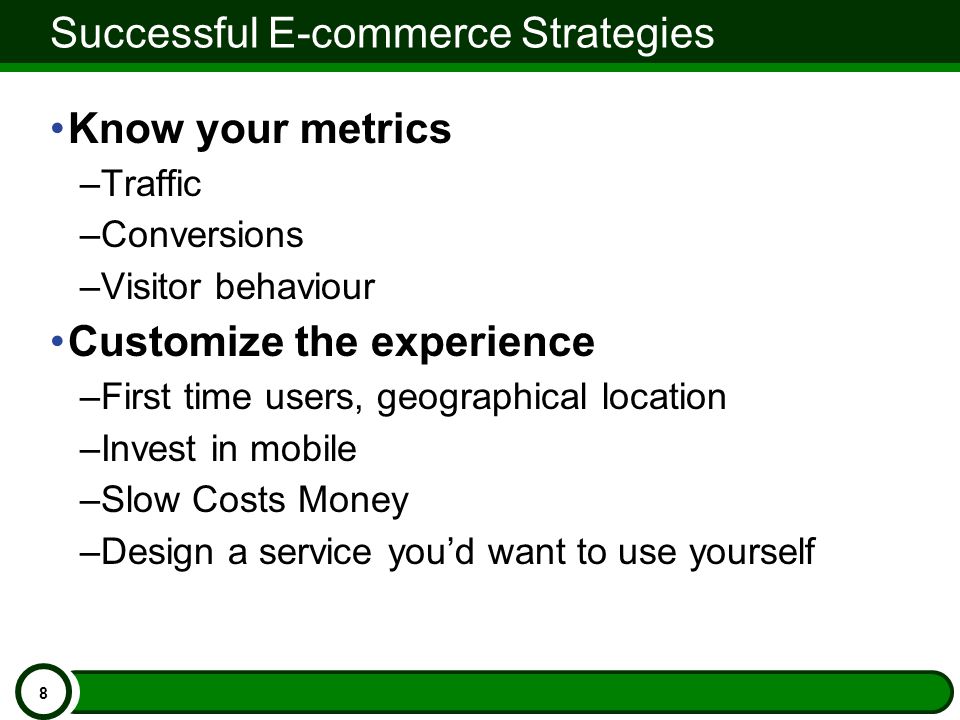 Successful E-commerce Strategies

•Know your metrics
–Traffic
–Conversions
–Visitor behaviour

•Customize the experience
–First time users, geographical location
–Invest in mobile
–Slow Costs Money
–Design a service you'd want to use yourself

8